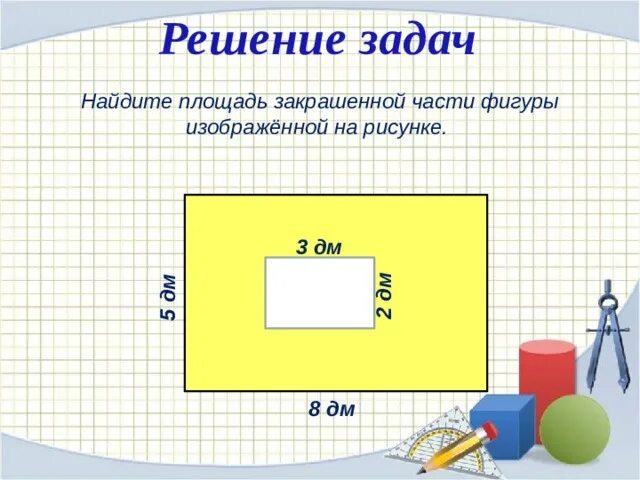 Решение задач

Найдите площадь закрашенной части фигуры изображённой на рисунке.

3 дм

5 дм

2 дм

8 дм